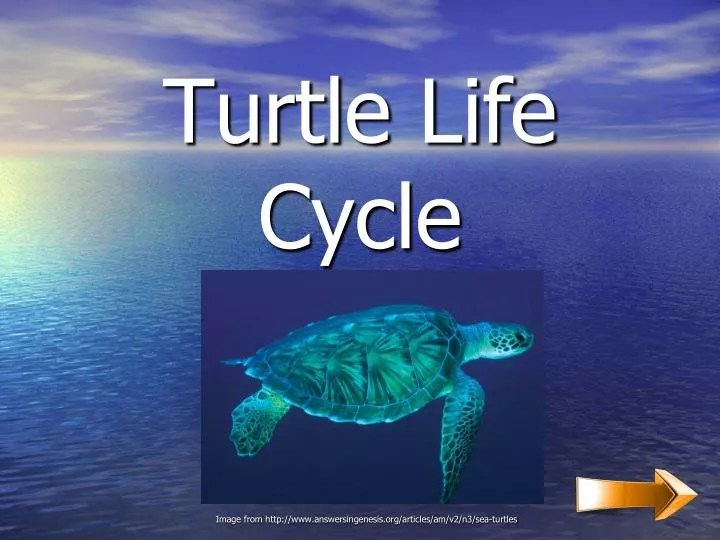 Turtle Life Cycle

Image from http://www.answersingenesis.org/articles/am/v2/n3/sea-turtles